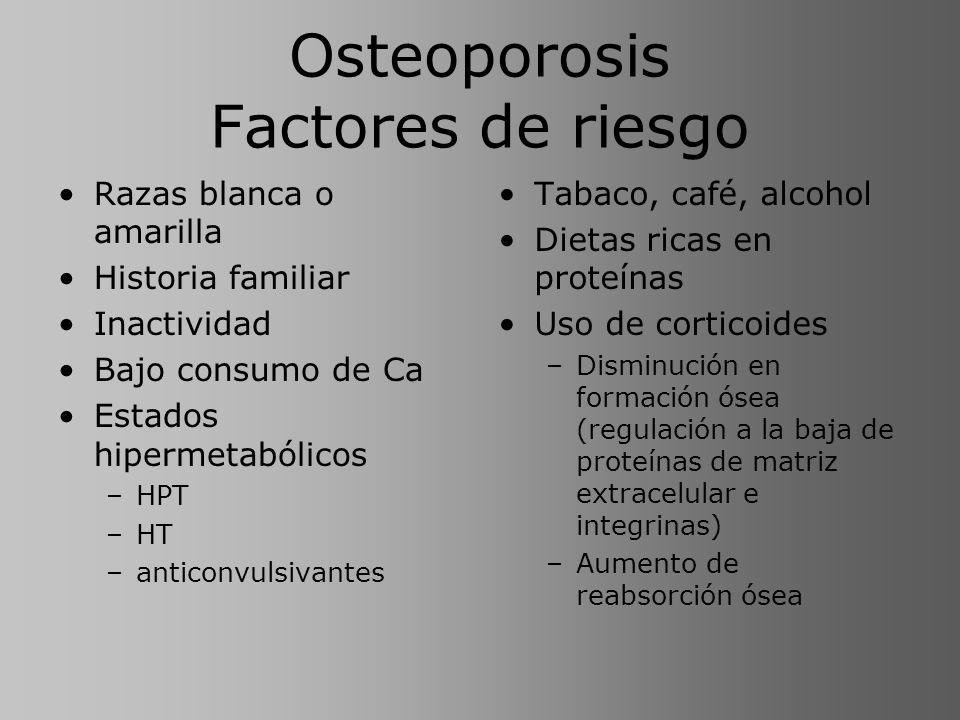 Osteoporosis
Factores de riesgo

• Razas blanca o amarilla
• Historia familiar
• Inactividad
• Bajo consumo de Ca
• Estados hipermetabólicos
 – HPT
 – HT
 – anticonvulsivantes

• Tabaco, café, alcohol
• Dietas ricas en proteínas
• Uso de corticoides
 – Disminución en formación ósea (regulación a la baja de proteínas de matriz extracelular e integrinas)
 – Aumento de reabsorción ósea